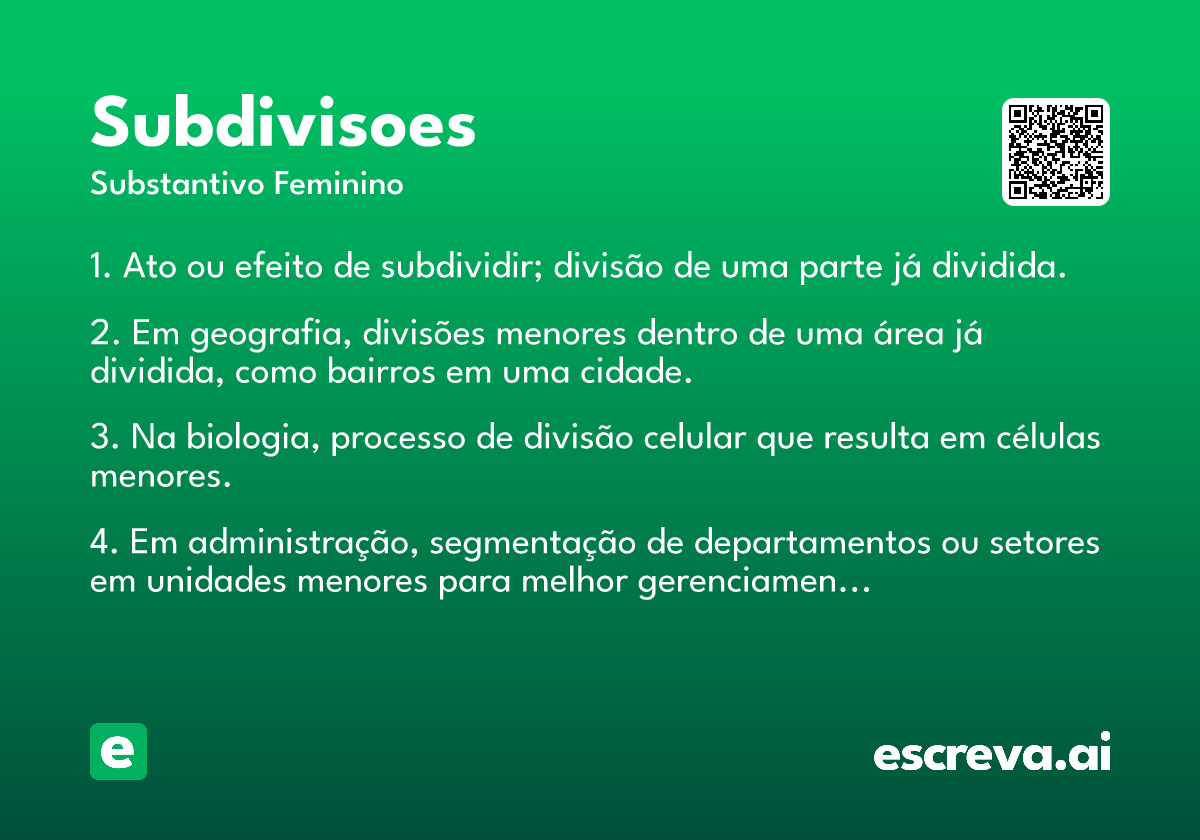 Subdivisoes

Substantivo Feminino

1. Ato ou efeito de subdividir; divisão de uma parte já dividida.

2. Em geografia, divisões menores dentro de uma área já dividida, como bairros em uma cidade.

3. Na biologia, processo de divisão celular que resulta em células menores.

4. Em administração, segmentação de departamentos ou setores em unidades menores para melhor gerenciamen…

e

escreva.ai